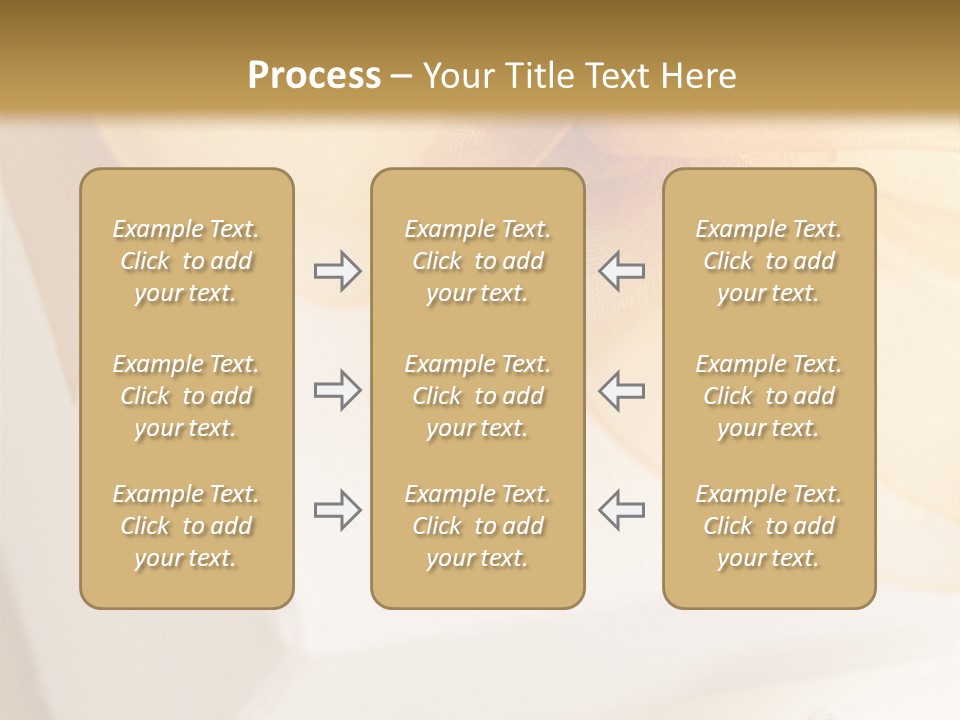 Process – Your Title Text Here

Example Text. Click to add your text.

Example Text. Click to add your text.

Example Text. Click to add your text.

Example Text. Click to add your text.

Example Text. Click to add your text.

Example Text. Click to add your text.

Example Text. Click to add your text.

Example Text. Click to add your text.

Example Text. Click to add your text.